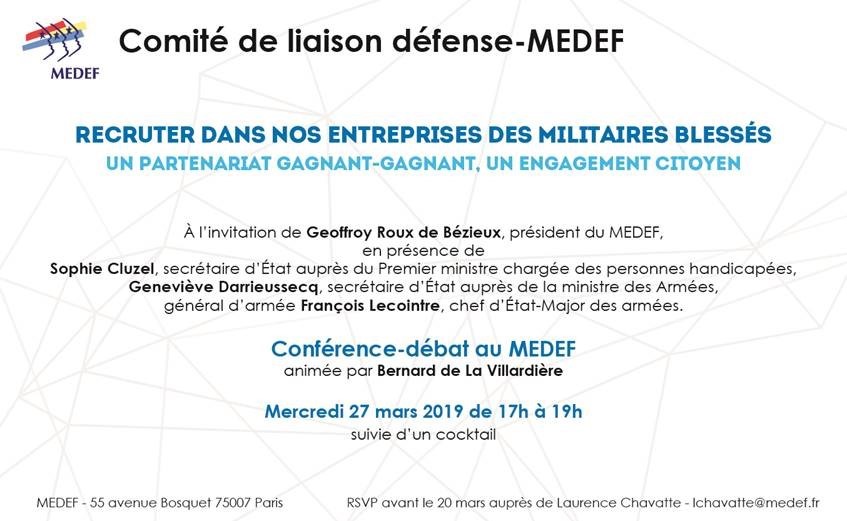 MEDEF

Comité de liaison défense-MEDEF

RECRUTER DANS NOS ENTREPRISES DES MILITAIRES BLESSÉS
UN PARTENARIAT GAGNANT-GAGNANT, UN ENGAGEMENT CITOYEN

À l'invitation de Geoffroy Roux de Bézieux, président du MEDEF,
en présence de
Sophie Cluzel, secrétaire d'État auprès du Premier ministre chargée des personnes handicapées,
Geneviève Darrieussecq, secrétaire d'État auprès de la ministre des Armées,
général d'armée François Lecointre, chef d'État-Major des armées.

Conférence-débat au MEDEF
animée par Bernard de La Villardière

Mercredi 27 mars 2019 de 17h à 19h
suivie d'un cocktail

MEDEF - 55 avenue Bosquet 75007 Paris

RSVP avant le 20 mars auprès de Laurence Chavatte - lchavatte@medef.fr